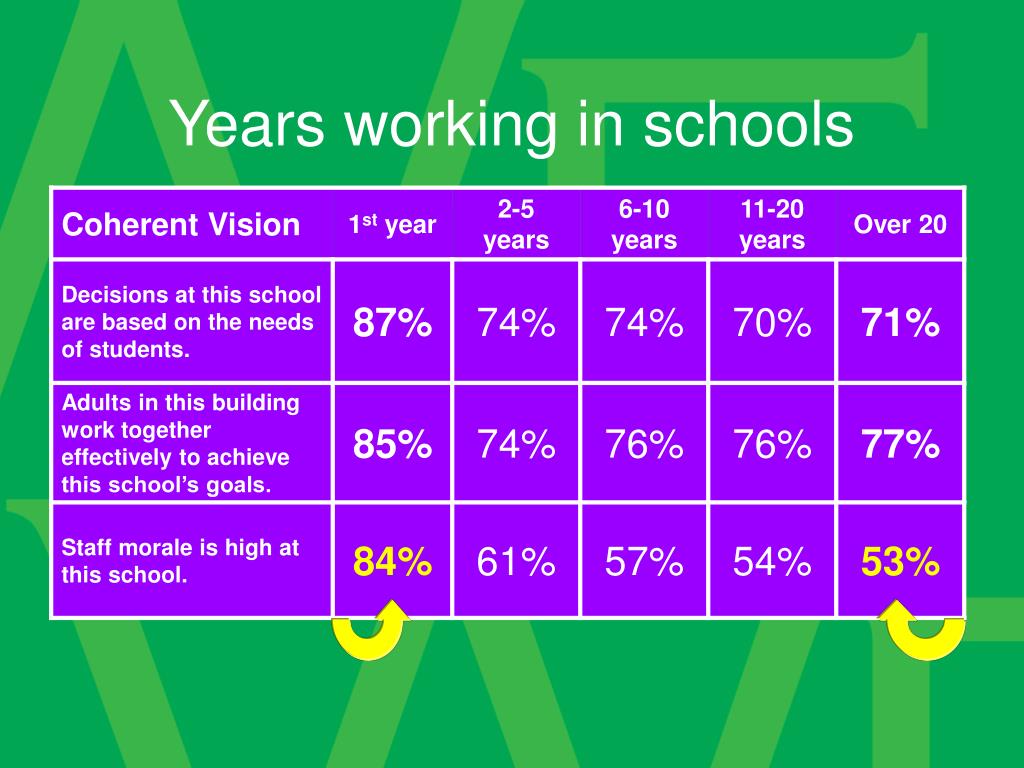 Years working in schools

| Coherent Vision | 1$^{st}$ year | 2-5 years | 6-10 years | 11-20 years | Over 20 |
|---|---|---|---|---|---|
| Decisions at this school are based on the needs of students. | 87% | 74% | 74% | 70% | 71% |
| Adults in this building work together effectively to achieve this school's goals. | 85% | 74% | 76% | 76% | 77% |
| Staff morale is high at this school. | 84% | 61% | 57% | 54% | 53% |